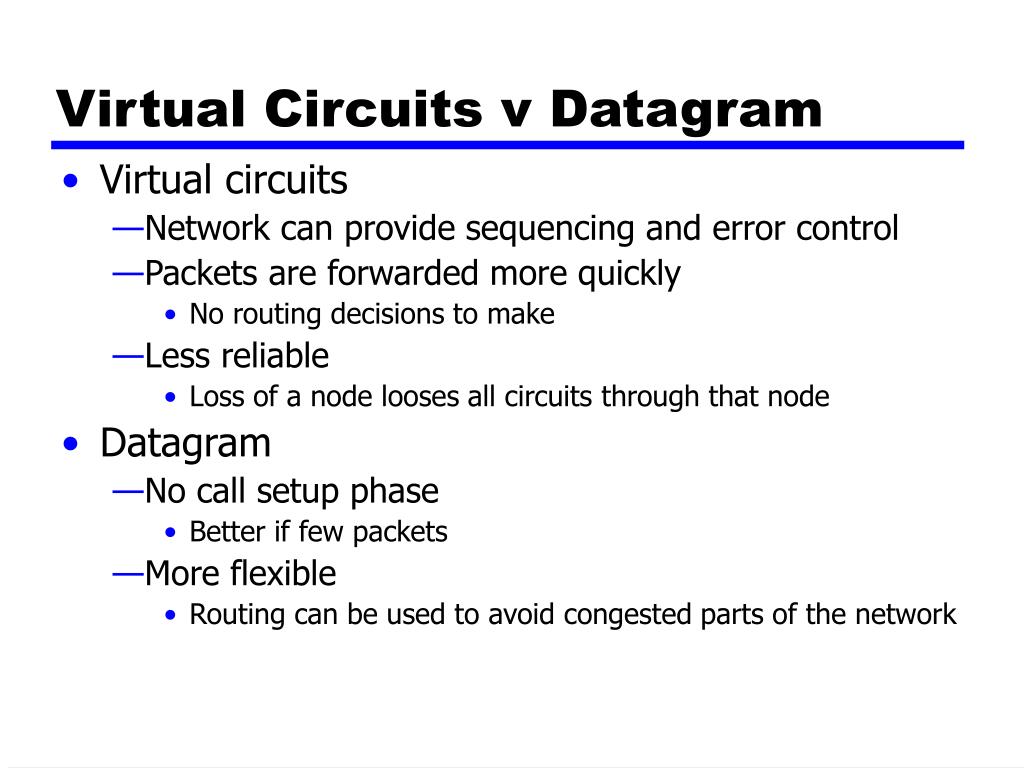 Virtual Circuits v Datagram

• Virtual circuits
—Network can provide sequencing and error control
—Packets are forwarded more quickly
• No routing decisions to make
—Less reliable
• Loss of a node looses all circuits through that node
• Datagram
—No call setup phase
• Better if few packets
—More flexible
• Routing can be used to avoid congested parts of the network